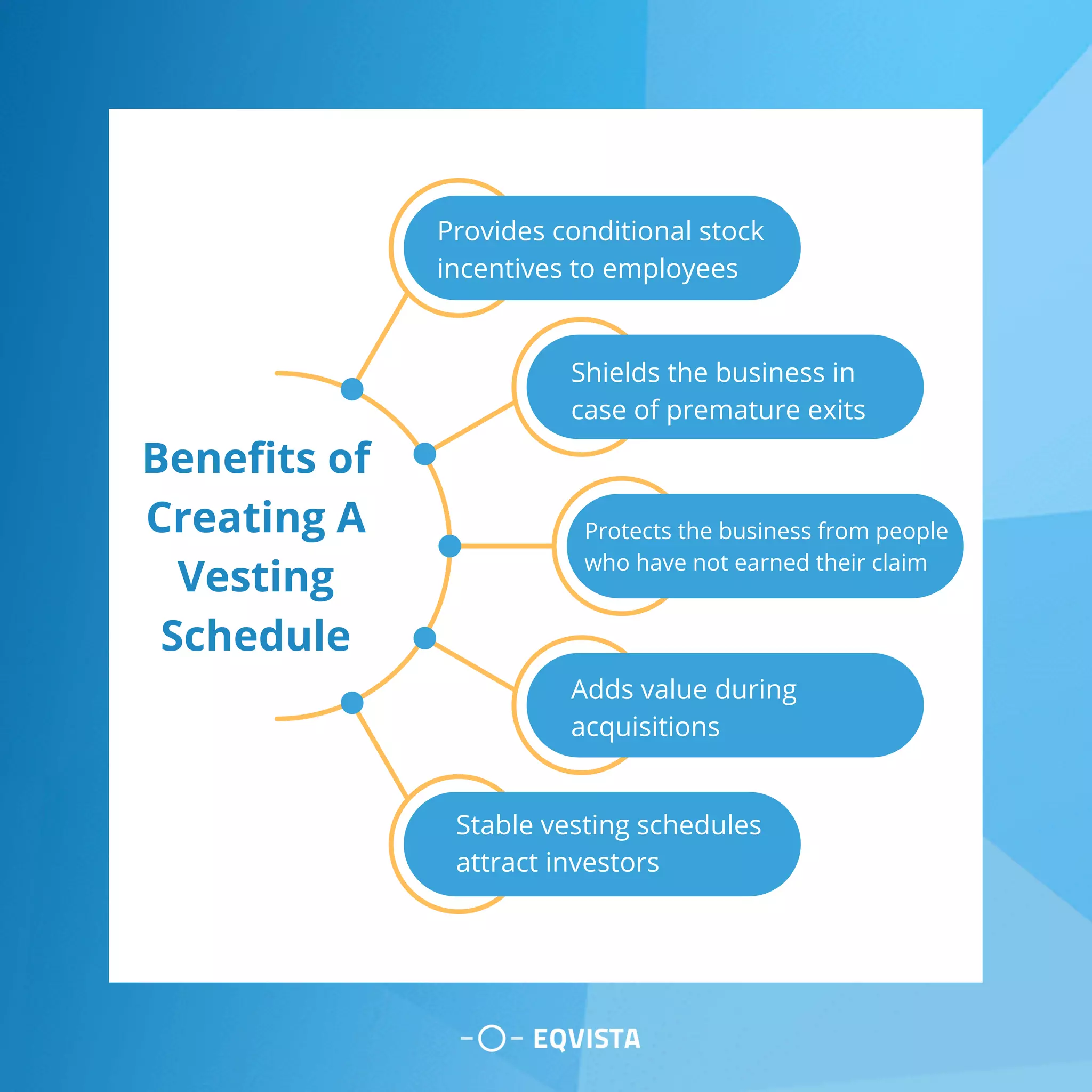 Benefits of Creating A Vesting Schedule

Provides conditional stock incentives to employees

Shields the business in case of premature exits

Protects the business from people who have not earned their claim

Adds value during acquisitions

Stable vesting schedules attract investors

EQVISTA